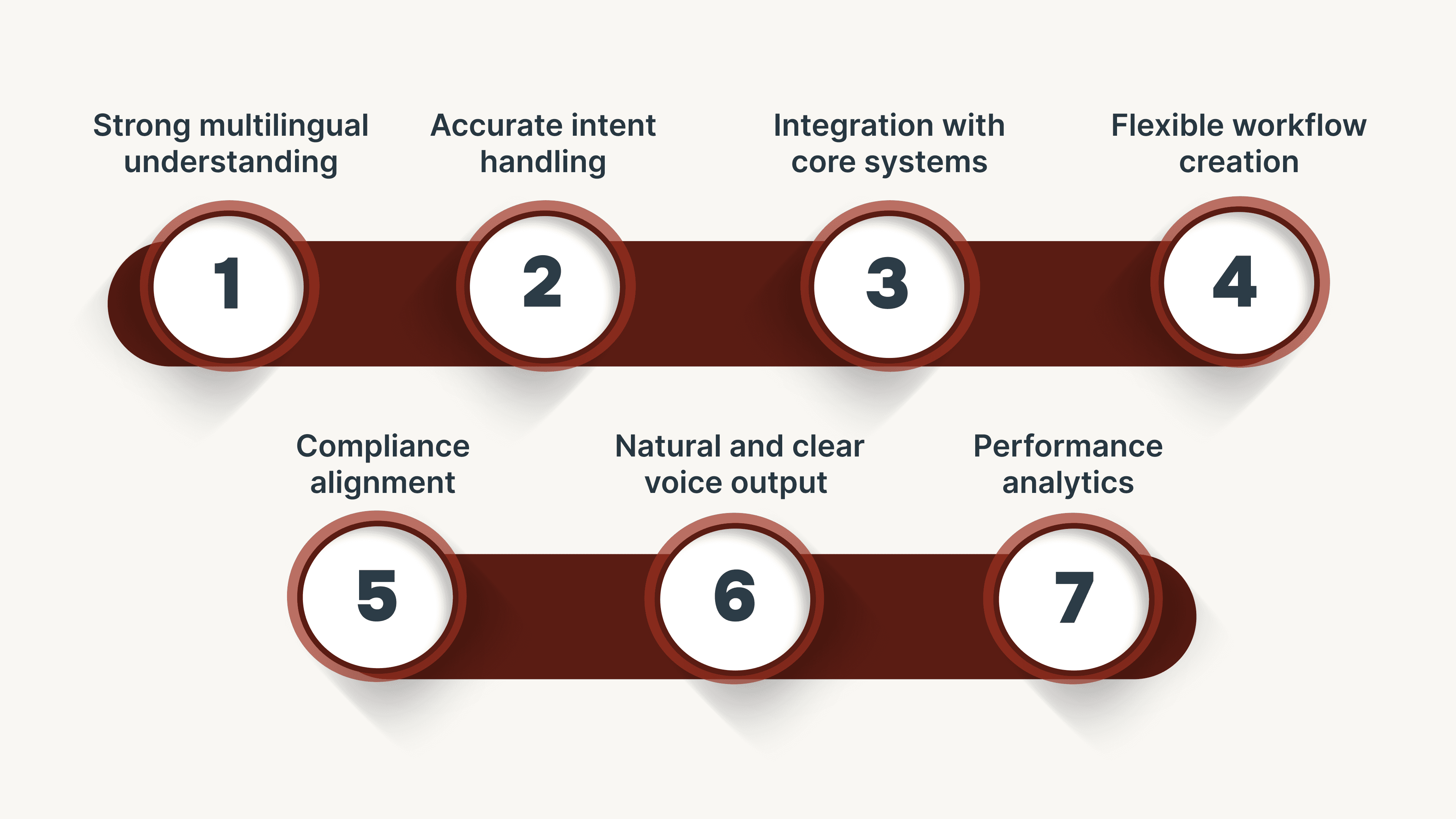 Strong multilingual understanding

1

Accurate intent handling

2

Integration with core systems

3

Flexible workflow creation

4

Compliance alignment

5

Natural and clear voice output

6

Performance analytics

7